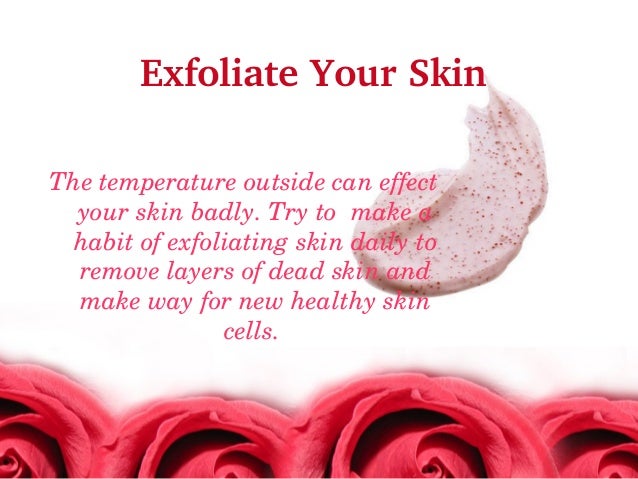 Exfoliate Your Skin

The temperature outside can effect your skin badly. Try to make a habit of exfoliating skin daily to remove layers of dead skin and make way for new healthy skin cells.